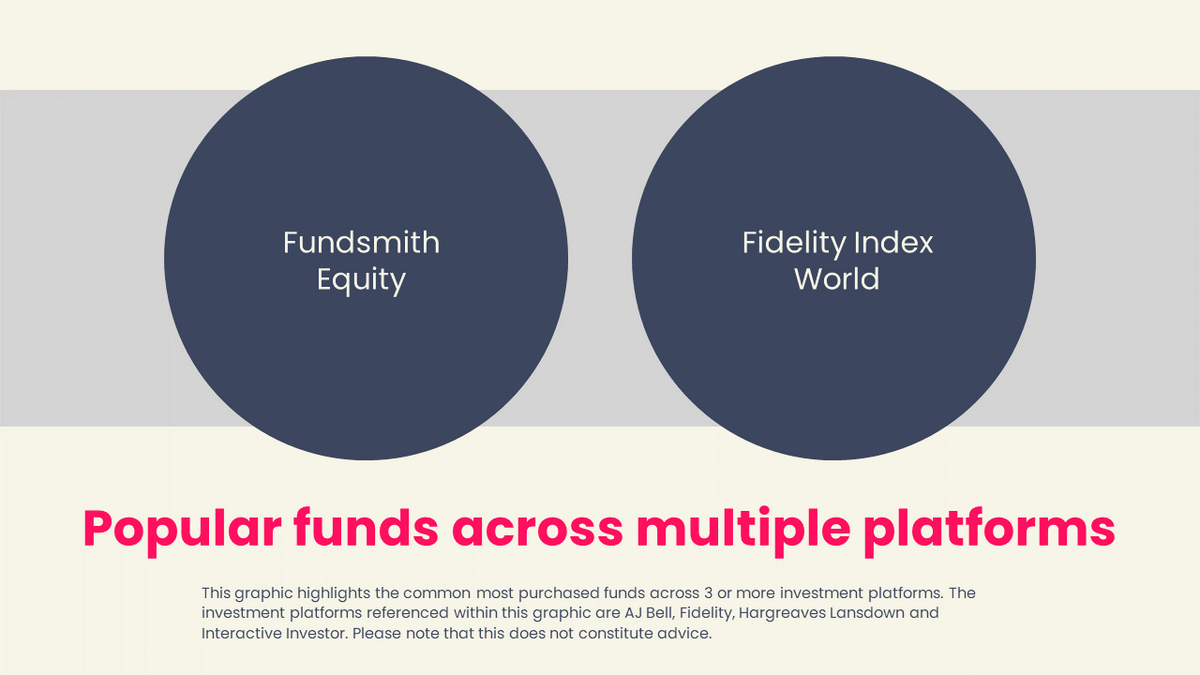 Fundsmith Equity

Fidelity Index World

Popular funds across multiple platforms

This graphic highlights the common most purchased funds across 3 or more investment platforms. The investment platforms referenced within this graphic are AJ Bell, Fidelity, Hargreaves Lansdown and Interactive Investor. Please note that this does not constitute advice.